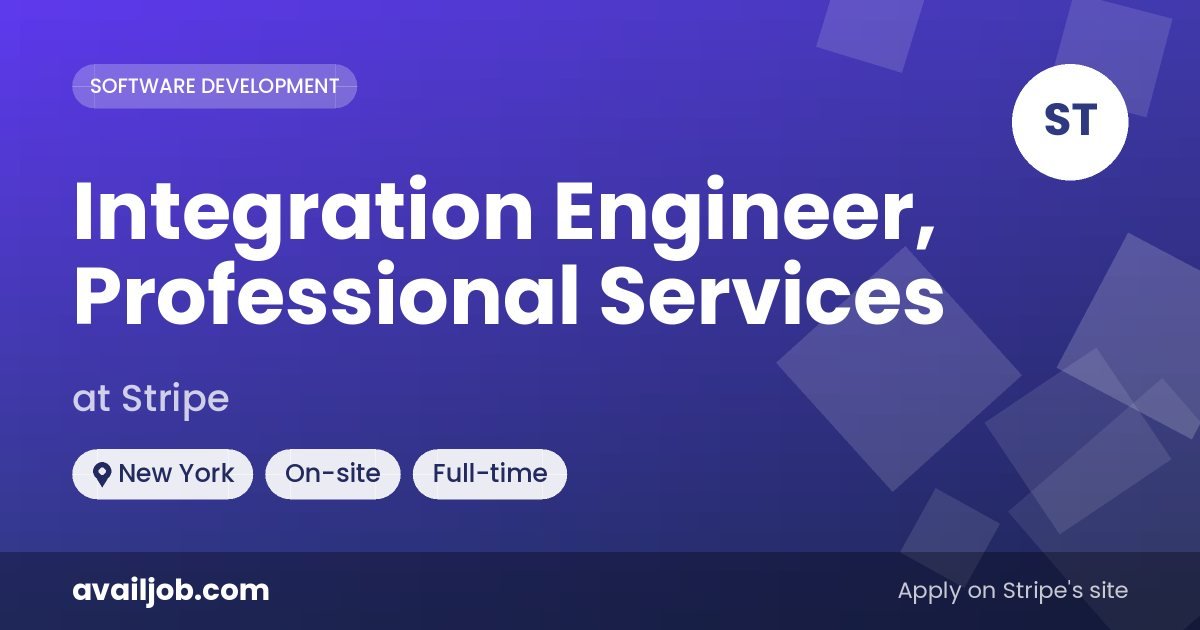 SOFTWARE DEVELOPMENT

ST

Integration Engineer, Professional Services

at Stripe

New York
On-site
Full-time

availjob.com

Apply on Stripe's site